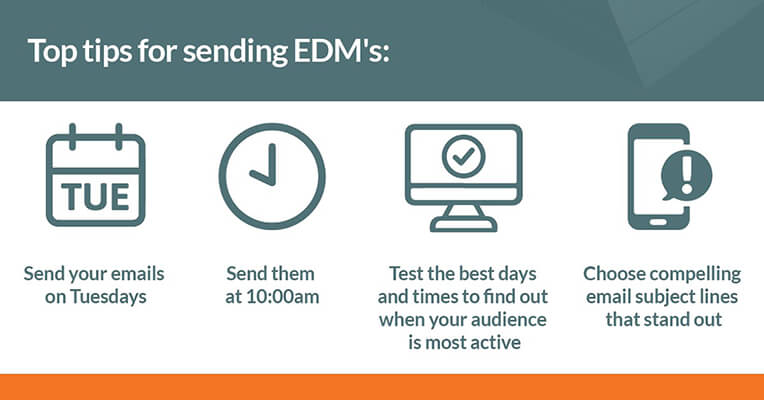 Top tips for sending EDM's:

TUE

Send your emails on Tuesdays

Send them at 10:00am

Test the best days and times to find out when your audience is most active

Choose compelling email subject lines that stand out